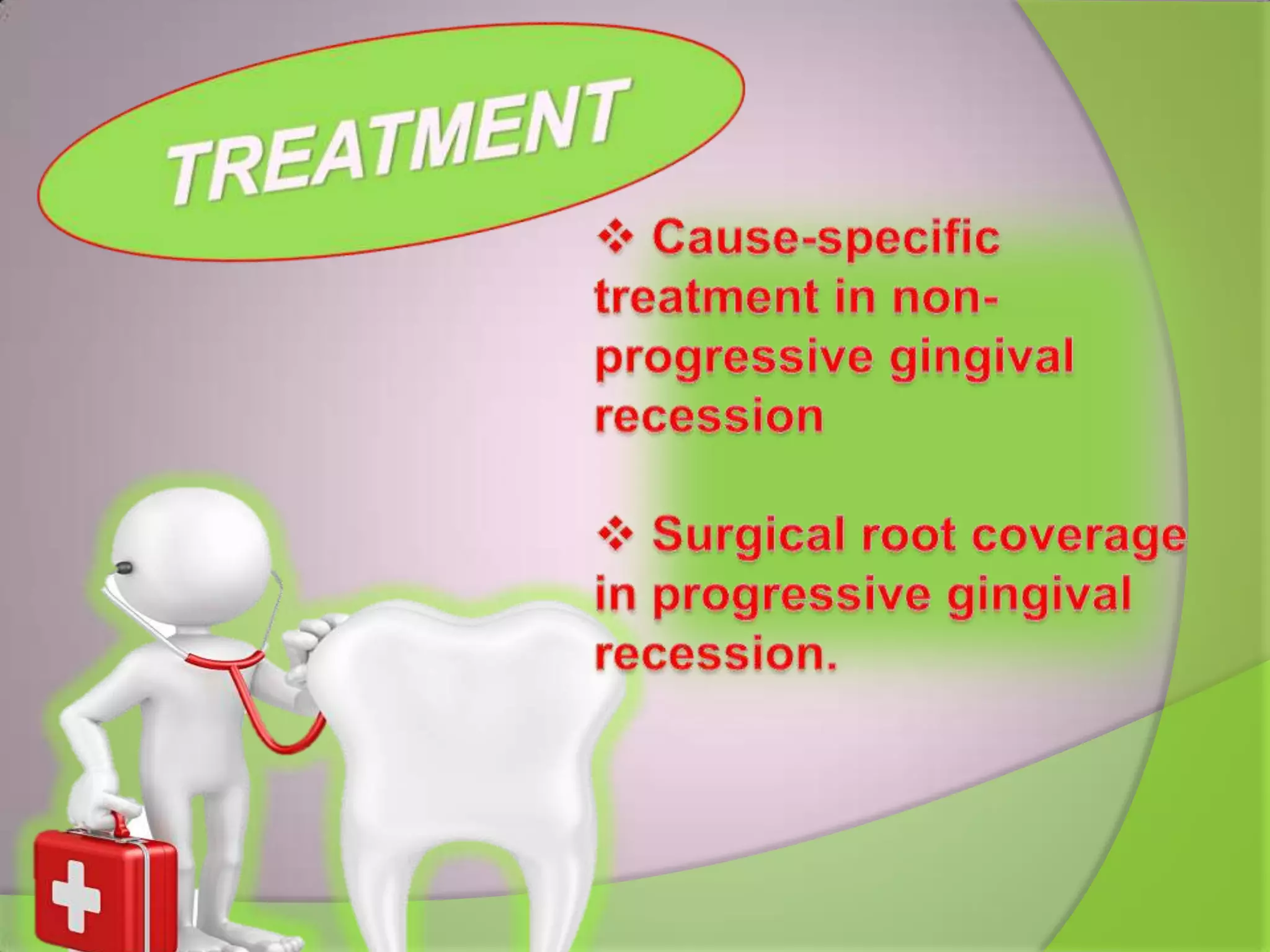 TREATMENT

❖ Cause-specific treatment in non-progressive gingival recession

❖ Surgical root coverage in progressive gingival recession.